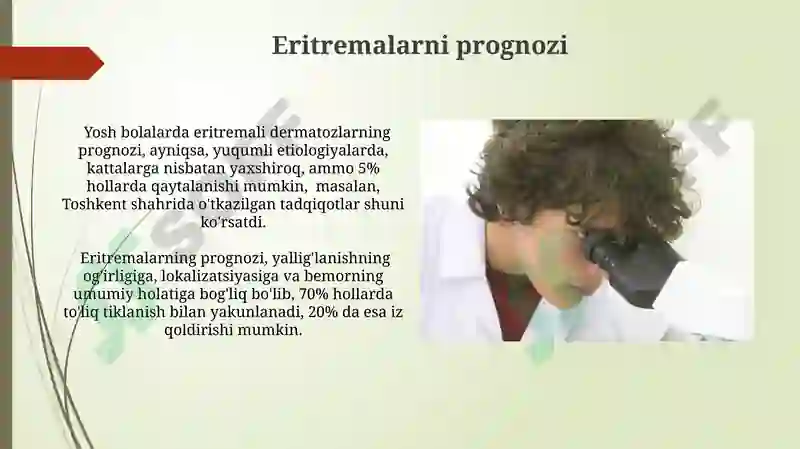 Eritremalarni prognozi

Yosh bolalarda eritremali dermatozlarning prognozi, ayniqsa, yuqumli etiologiyalarda, kattalarga nisbatan yaxshiroq, ammo 5% hollarda qaytalanishi mumkin, masalan, Toshkent shahrida o'tkazilgan tadqiqotlar shuni ko'rsatdi.

Eritremalarning prognozi, yallig'lanishning og'irligiga, lokalizatsiyasiga va bemorning umumiy holatiga bog'liq bo'lib, 70% hollarda to'liq tiklanish bilan yakunlanadi, 20% da esa iz qoldirishi mumkin.